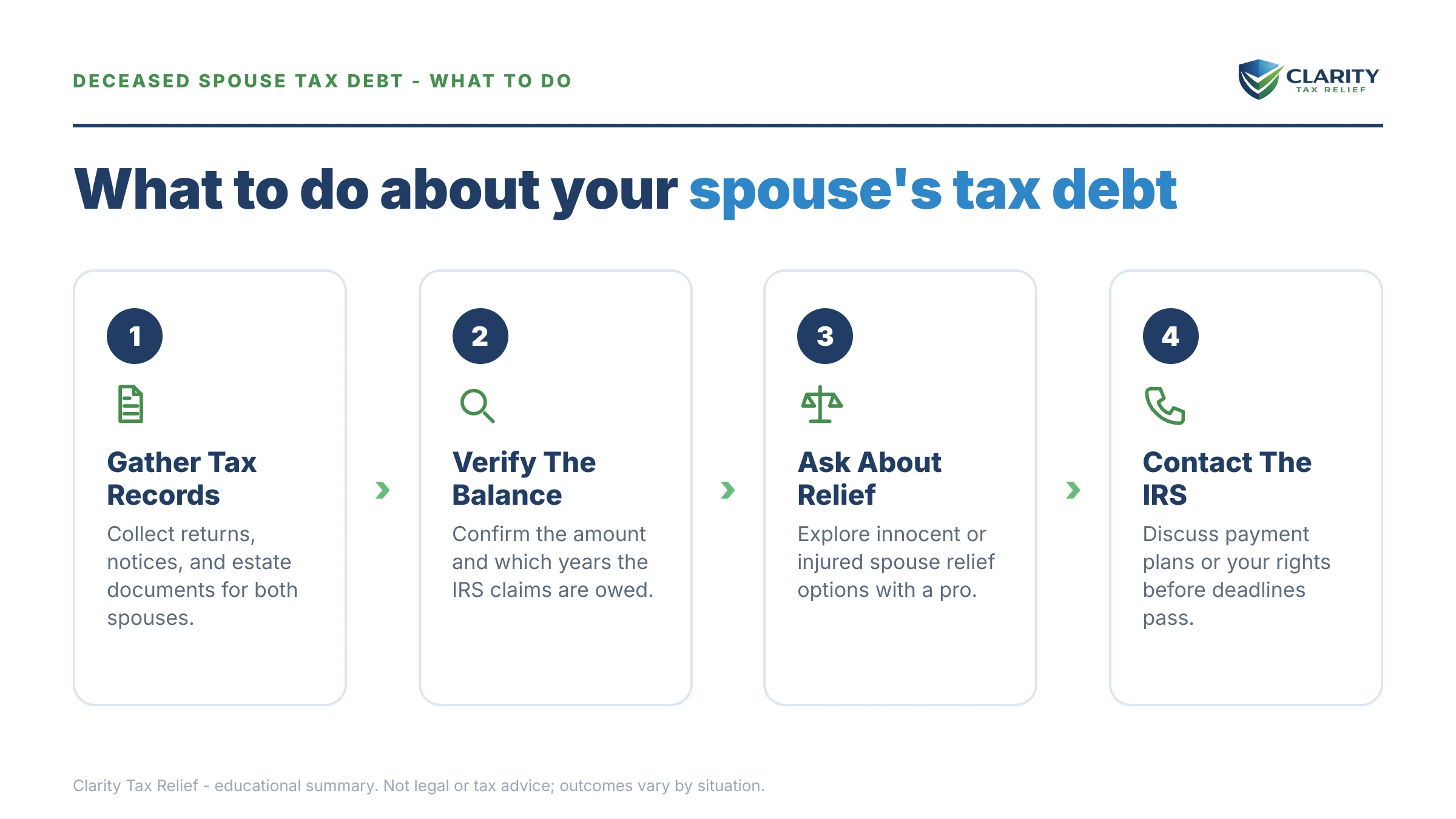 DECEASED SPOUSE TAX DEBT - WHAT TO DO

CLARITY
TAX RELIEF

What to do about your spouse's tax debt

1

Gather Tax Records

Collect returns, notices, and estate documents for both spouses.

2

Verify The Balance

Confirm the amount and which years the IRS claims are owed.

3

Ask About Relief

Explore innocent or injured spouse relief options with a pro.

4

Contact The IRS

Discuss payment plans or your rights before deadlines pass.

Clarity Tax Relief - educational summary. Not legal or tax advice; outcomes vary by situation.